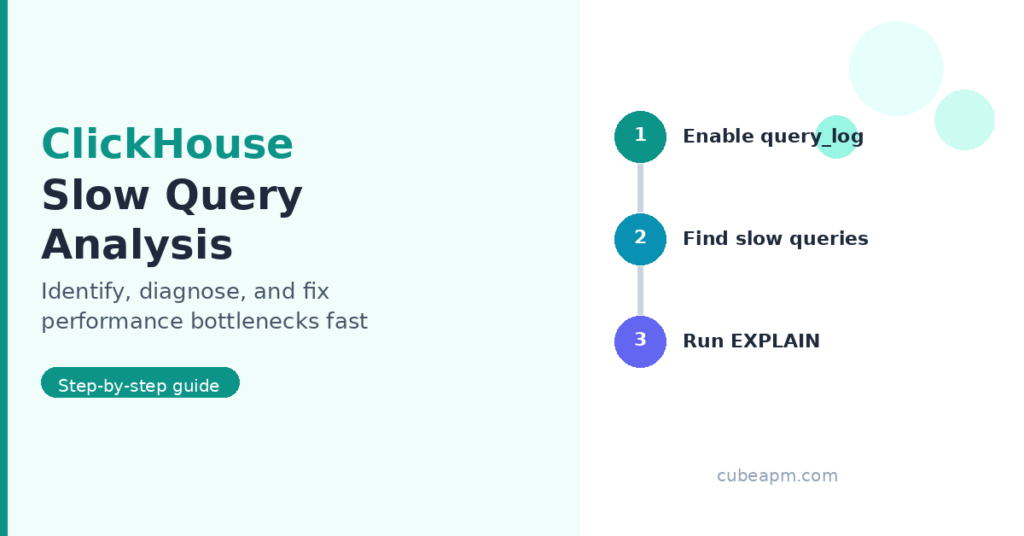 ClickHouse
Slow Query
Analysis

Identify, diagnose, and fix performance bottlenecks fast

Step-by-step guide

1 Enable query_log

2 Find slow queries

3 Run EXPLAIN

cubeapm.com